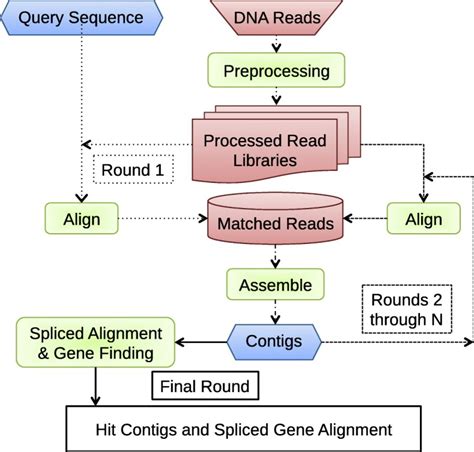 Query Sequence

DNA Reads

Preprocessing

Processed Read Libraries

Round 1

Align

Matched Reads

Align

Assemble

Rounds 2 through N

Spliced Alignment & Gene Finding

Contigs

Final Round

Hit Contigs and Spliced Gene Alignment